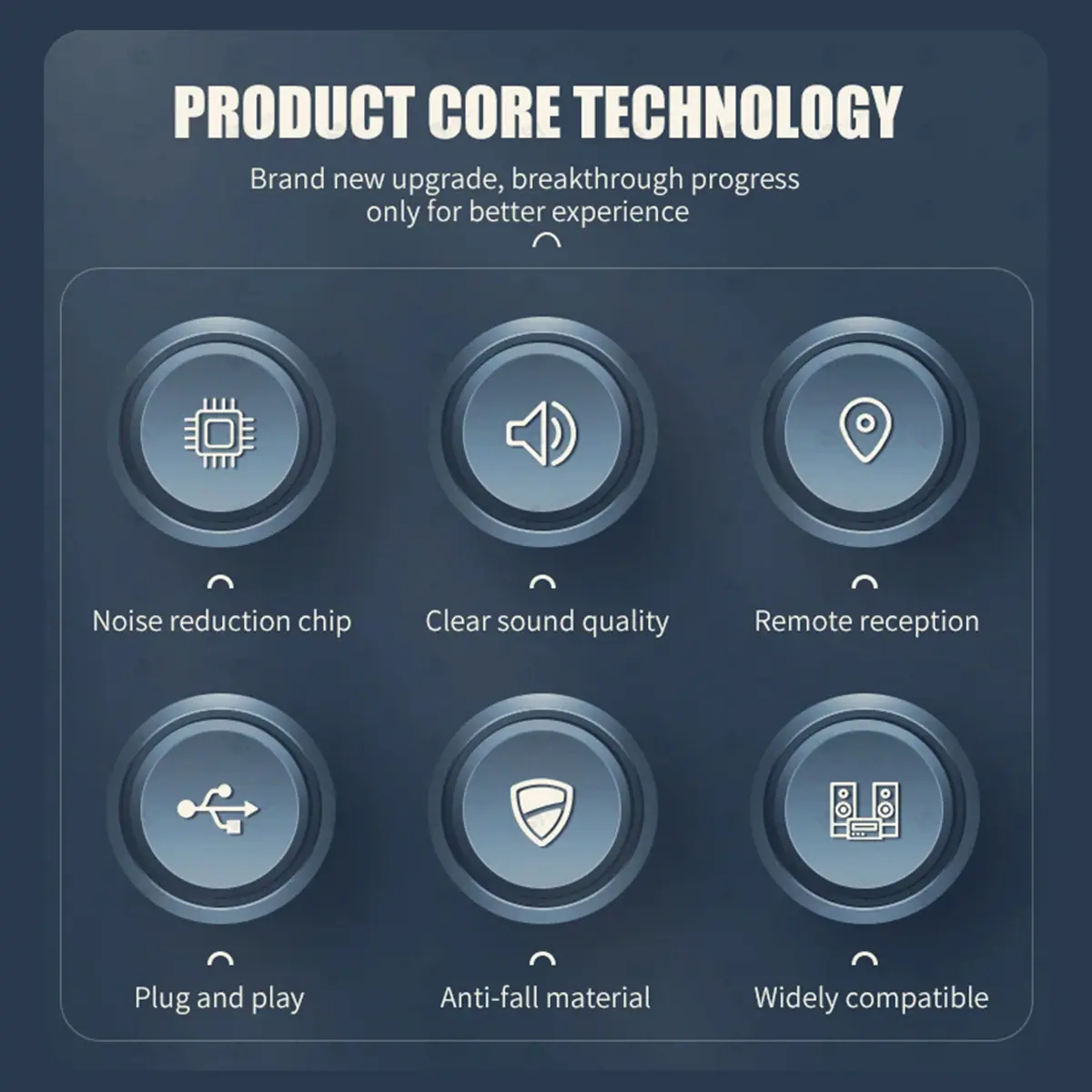 PRODUCT CORE TECHNOLOGY

Brand new upgrade, breakthrough progress only for better experience

Noise reduction chip

Clear sound quality

Remote reception

Plug and play

Anti-fall material

Widely compatible